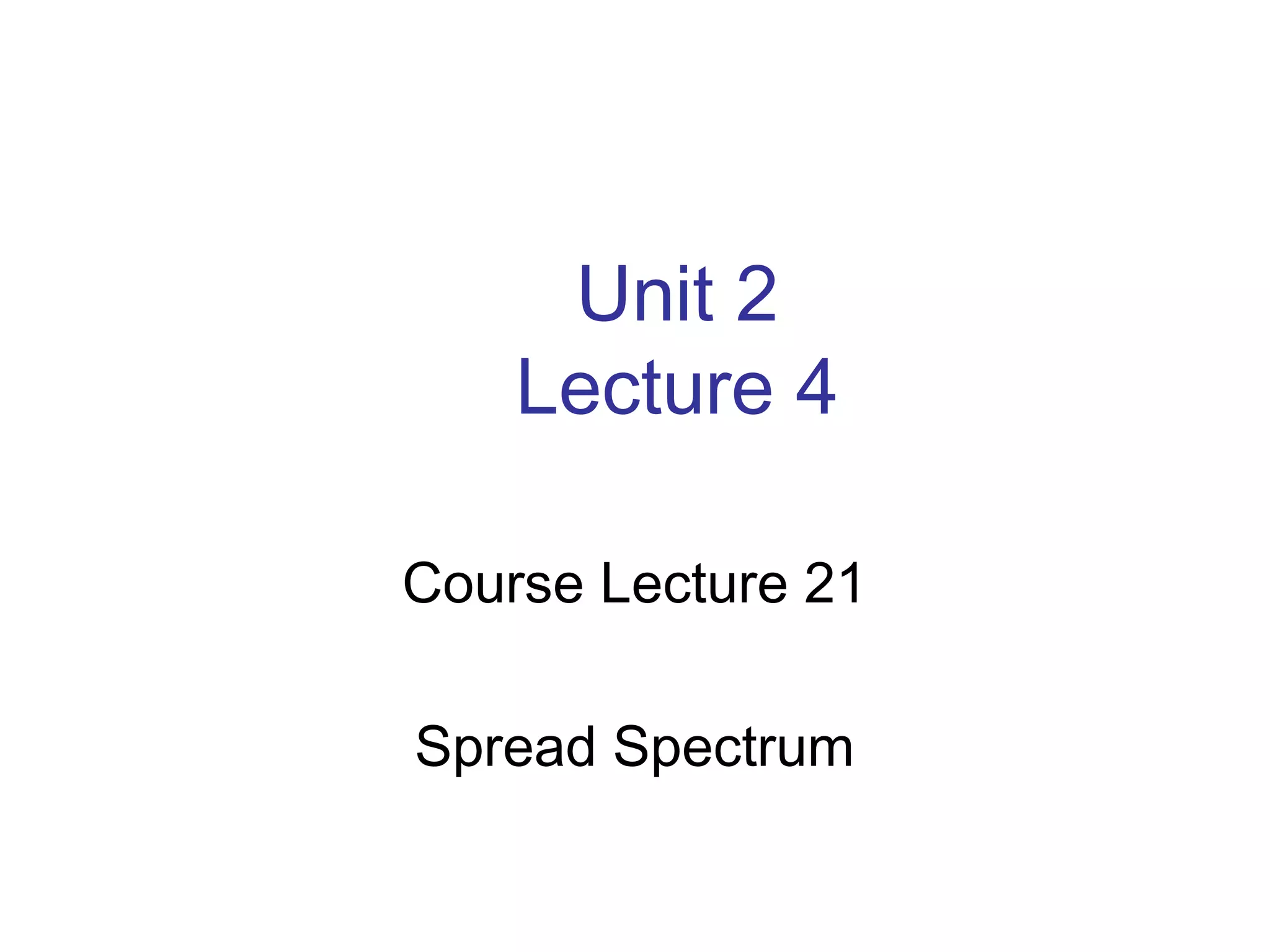 Unit 2
Lecture 4

Course Lecture 21

Spread Spectrum